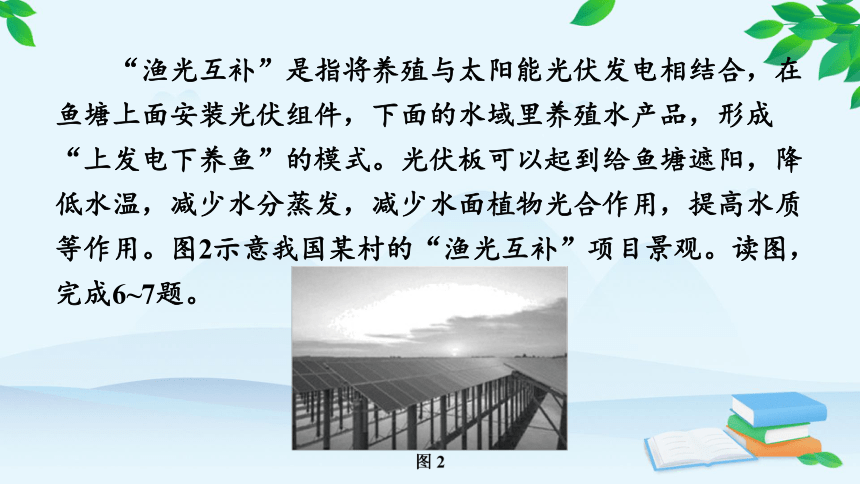 “渔光互补”是指将养殖与太阳能光伏发电相结合，在鱼塘上面安装光伏组件，下面的水域里养殖水产品，形成“上发电下养鱼”的模式。光伏板可以起到给鱼塘遮阳，降低水温，减少水分蒸发，减少水面植物光合作用，提高水质等作用。图2示意我国某村的“渔光互补”项目景观。读图，完成6~7题。

图 2